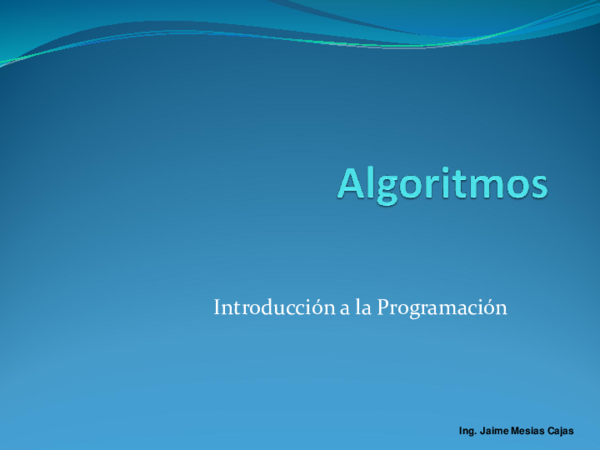 Algoritmos

Introducción a la Programación

Ing. Jaime Mesias Cajas